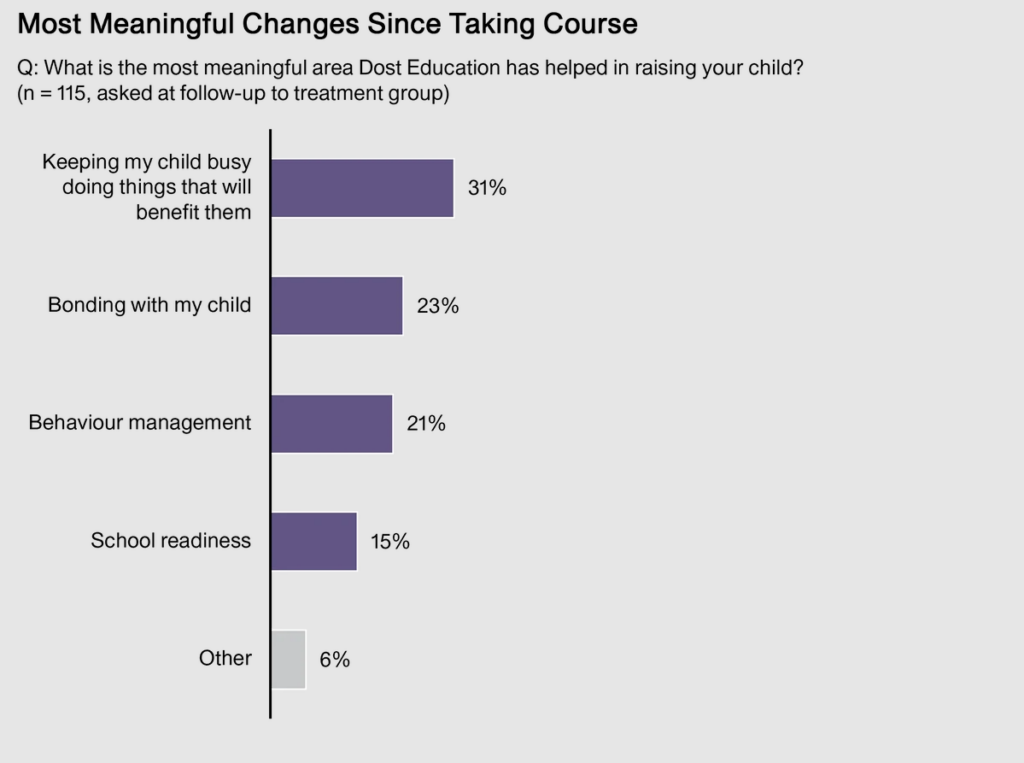 Most Meaningful Changes Since Taking Course

Q: What is the most meaningful area Dost Education has helped in raising your child?
(n = 115, asked at follow-up to treatment group)

Keeping my child busy doing things that will benefit them 31%

Bonding with my child 23%

Behaviour management 21%

School readiness 15%

Other 6%